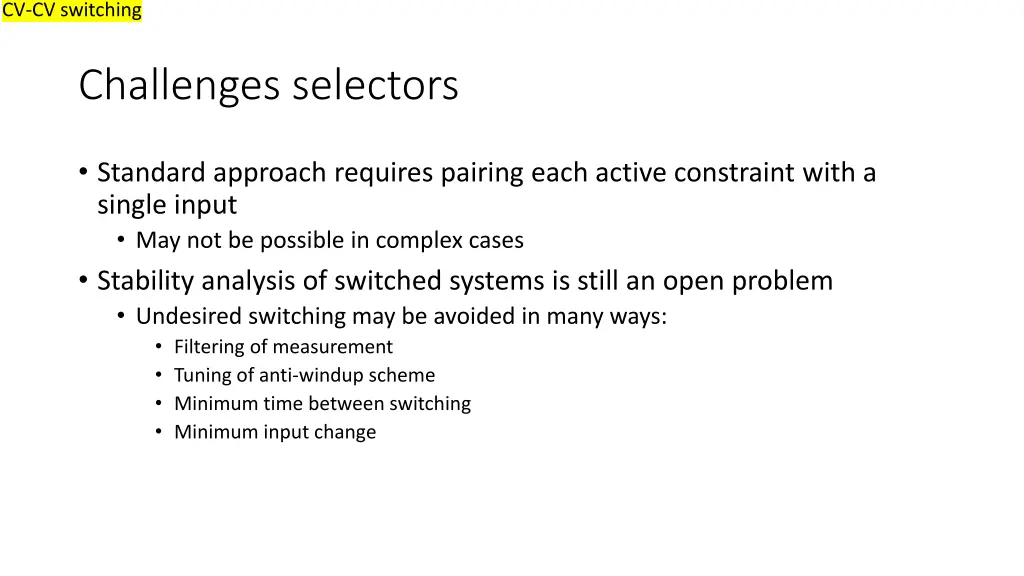 CV-CV switching

Challenges selectors

• Standard approach requires pairing each active constraint with a single input
  • May not be possible in complex cases
• Stability analysis of switched systems is still an open problem
  • Undesired switching may be avoided in many ways:
    • Filtering of measurement
    • Tuning of anti-windup scheme
    • Minimum time between switching
    • Minimum input change